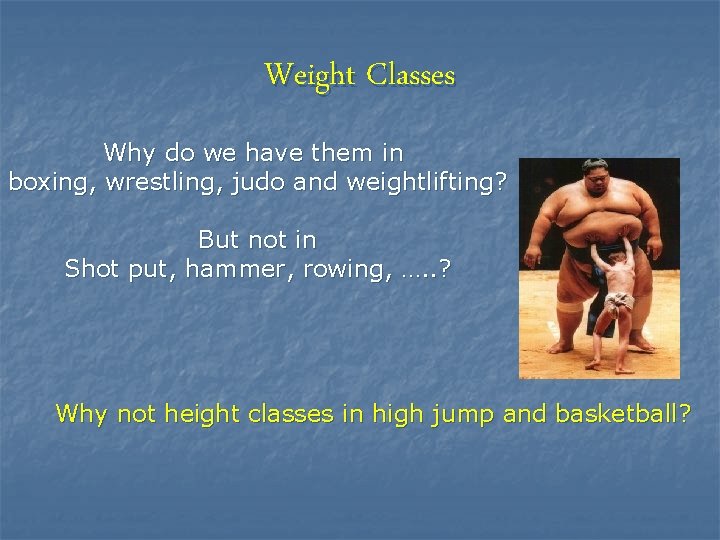 Weight Classes

Why do we have them in boxing, wrestling, judo and weightlifting?

But not in Shot put, hammer, rowing, …..?

Why not height classes in high jump and basketball?